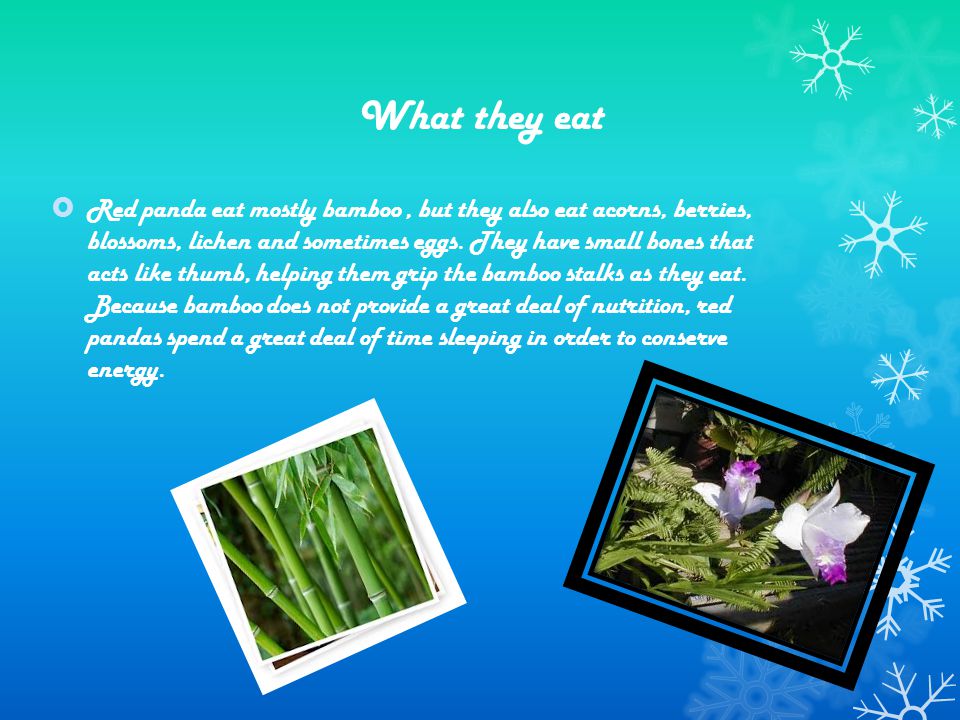 What they eat

Red panda eat mostly bamboo , but they also eat acorns, berries, blossoms, lichen and sometimes eggs. They have small bones that acts like thumb, helping them grip the bamboo stalks as they eat. Because bamboo does not provide a great deal of nutrition, red pandas spend a great deal of time sleeping in order to conserve energy.